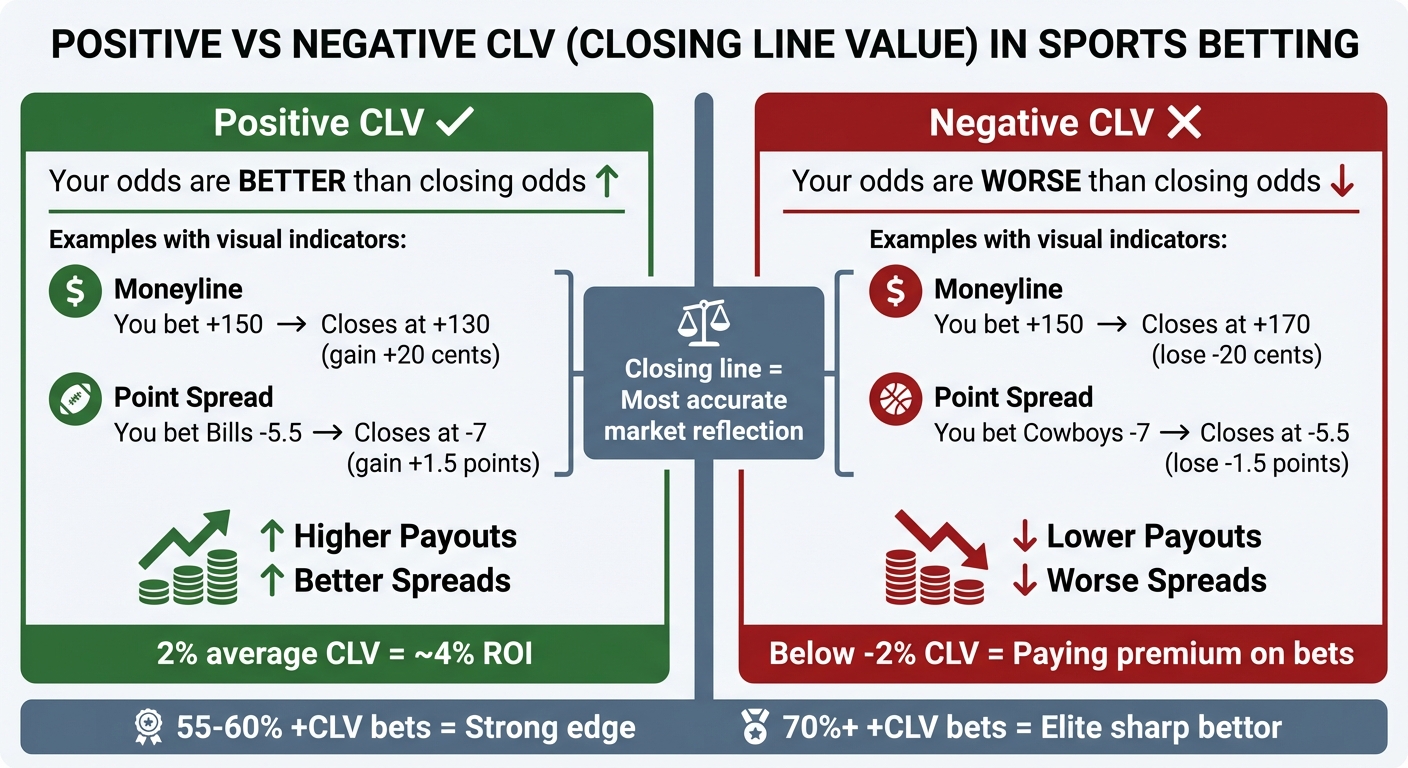 POSITIVE VS NEGATIVE CLV (CLOSING LINE VALUE) IN SPORTS BETTING

Positive CLV ✓

Your odds are BETTER than closing odds ↑

Examples with visual indicators:

Moneyline
You bet +150 → Closes at +130 (gain +20 cents)

Point Spread
You bet Bills -5.5 → Closes at -7 (gain +1.5 points)

↑ Higher Payouts
↑ Better Spreads

2% average CLV = ~4% ROI

Closing line = Most accurate market reflection

Negative CLV ✕

Your odds are WORSE than closing odds ↓

Examples with visual indicators:

Moneyline
You bet +150 → Closes at +170 (lose -20 cents)

Point Spread
You bet Cowboys -7 → Closes at -5.5 (lose -1.5 points)

↓ Lower Payouts
↓ Worse Spreads

Below -2% CLV = Paying premium on bets

55-60% +CLV bets = Strong edge

70%+ +CLV bets = Elite sharp bettor